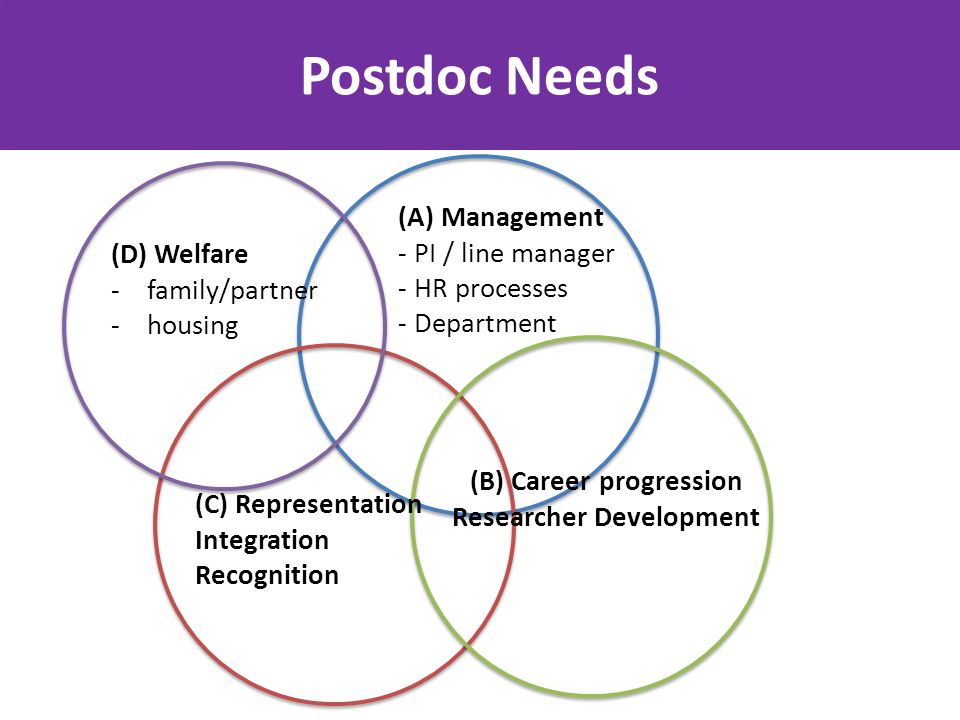 Postdoc Needs

(D) Welfare
- family/partner
- housing

(A) Management
- PI / line manager
- HR processes
- Department

(C) Representation
Integration
Recognition

(B) Career progression
Researcher Development